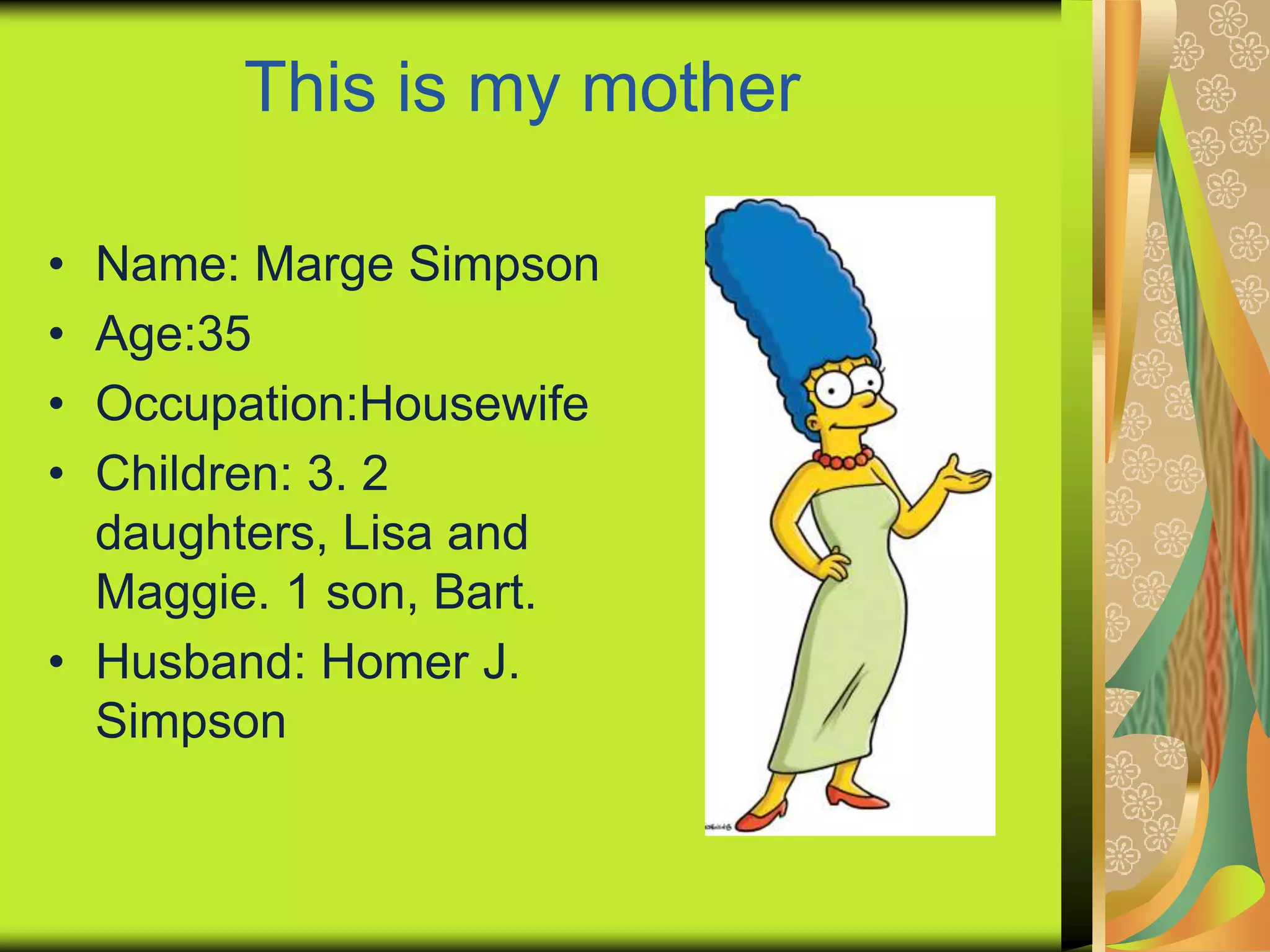 This is my mother

• Name: Marge Simpson
• Age:35
• Occupation:Housewife
• Children: 3. 2 daughters, Lisa and Maggie. 1 son, Bart.
• Husband: Homer J. Simpson